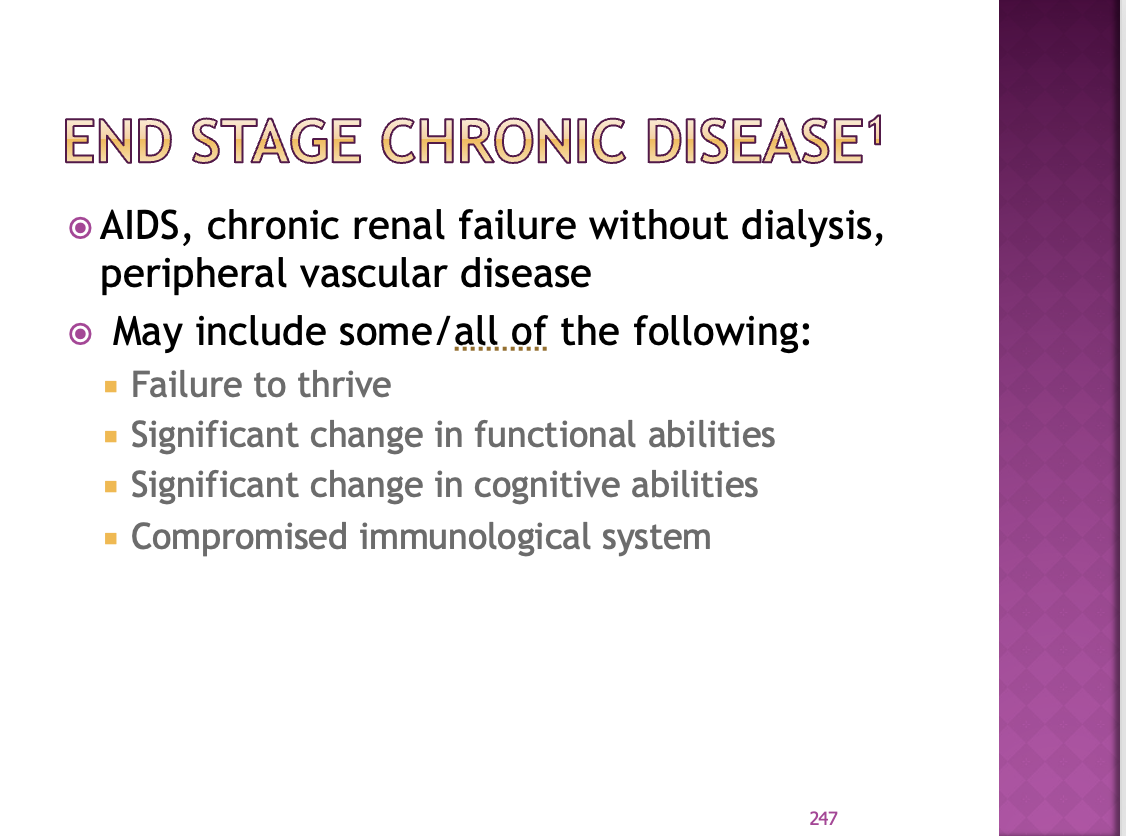 END STAGE CHRONIC DISEASE$^1$

AIDS, chronic renal failure without dialysis, peripheral vascular disease

May include some/all of the following:

Failure to thrive

Significant change in functional abilities

Significant change in cognitive abilities

Compromised immunological system

247